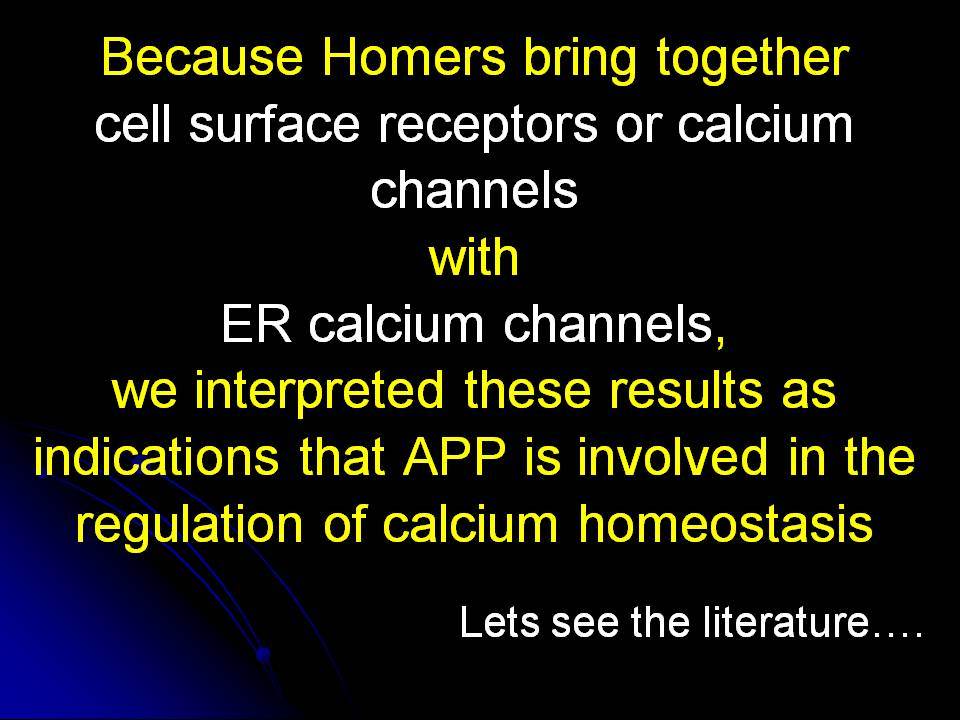 Because Homers bring together cell surface receptors or calcium channels
with
ER calcium channels,
we interpreted these results as indications that APP is involved in the regulation of calcium homeostasis

Lets see the literature….